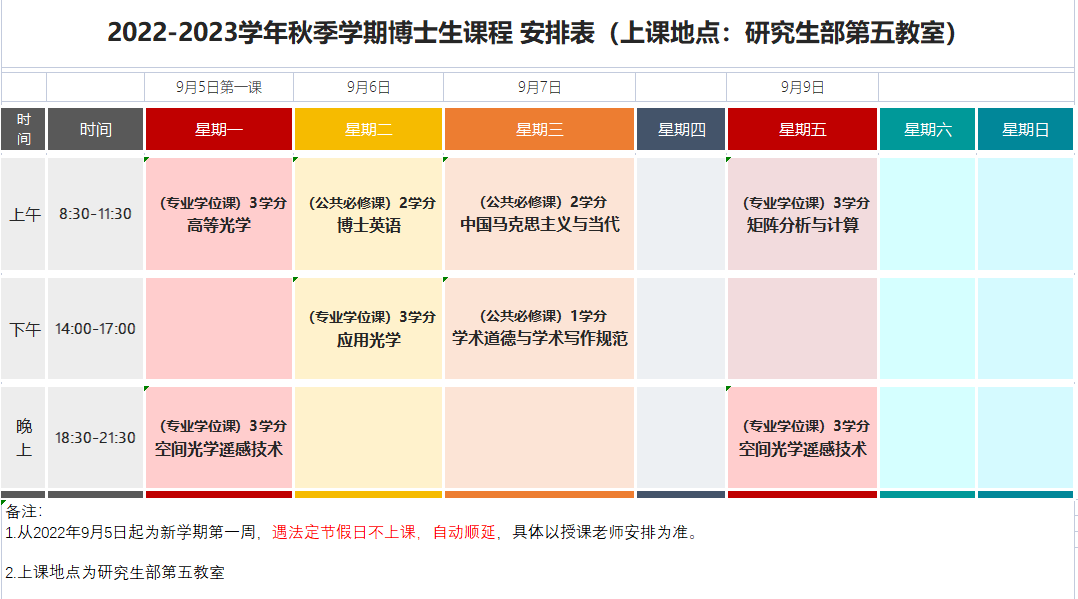 2022-2023学年秋季学期博士生课程 安排表（上课地点：研究生部第五教室）

| | | 9月5日第一课 | 9月6日 | 9月7日 | | 9月9日 | | |
|---|---|---|---|---|---|---|---|---|
| 时间 | 时间 | 星期一 | 星期二 | 星期三 | 星期四 | 星期五 | 星期六 | 星期日 |
| 上午 | 8:30-11:30 | （专业学位课）3学分 高等光学 | （公共必修课）2学分 博士英语 | （公共必修课）2学分 中国马克思主义与当代 | | （专业学位课）3学分 矩阵分析与计算 | | |
| 下午 | 14:00-17:00 | | （专业学位课）3学分 应用光学 | （公共必修课）1学分 学术道德与学术写作规范 | | | | |
| 晚上 | 18:30-21:30 | （专业学位课）3学分 空间光学遥感技术 | | | | （专业学位课）3学分 空间光学遥感技术 | | |

备注:
1.从2022年9月5日起为新学期第一周，遇法定节假日不上课，自动顺延，具体以授课老师安排为准。

2.上课地点为研究生部第五教室